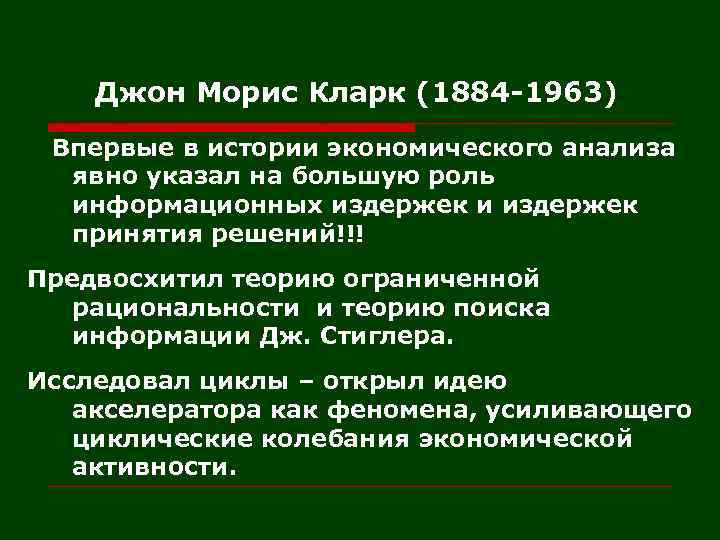 Джон Морис Кларк (1884-1963)

Впервые в истории экономического анализа явно указал на большую роль информационных издержек и издержек принятия решений!!!

Предвосхитил теорию ограниченной рациональности и теорию поиска информации Дж. Стиглера.

Исследовал циклы – открыл идею акселератора как феномена, усиливающего циклические колебания экономической активности.